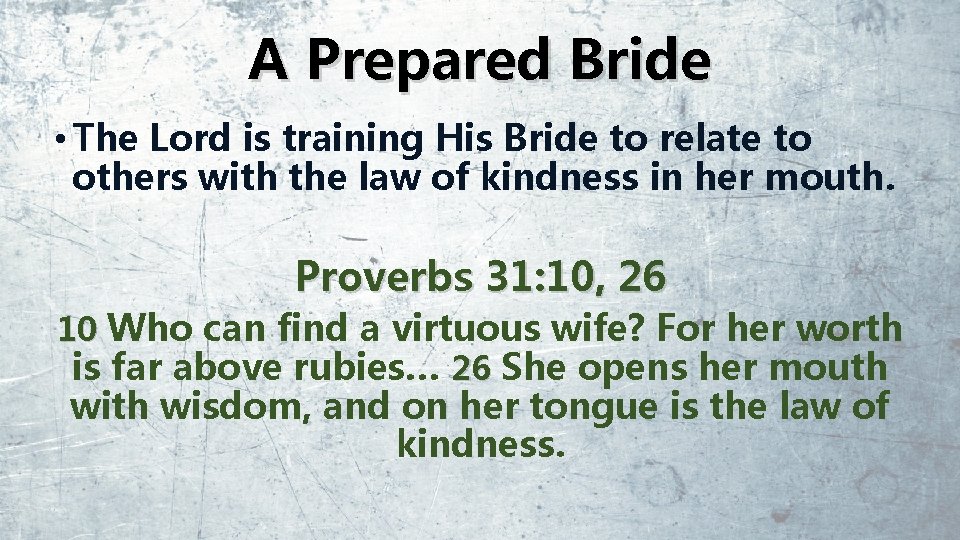 A Prepared Bride

• The Lord is training His Bride to relate to others with the law of kindness in her mouth.

Proverbs 31:10, 26

10 Who can find a virtuous wife? For her worth is far above rubies… 26 She opens her mouth with wisdom, and on her tongue is the law of kindness.